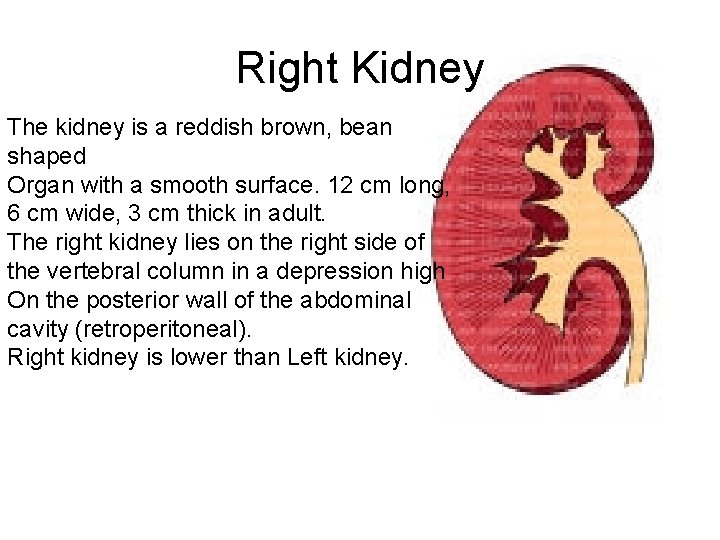 Right Kidney

The kidney is a reddish brown, bean shaped
Organ with a smooth surface. 12 cm long, 6 cm wide, 3 cm thick in adult.
The right kidney lies on the right side of the vertebral column in a depression high
On the posterior wall of the abdominal cavity (retroperitoneal).
Right kidney is lower than Left kidney.